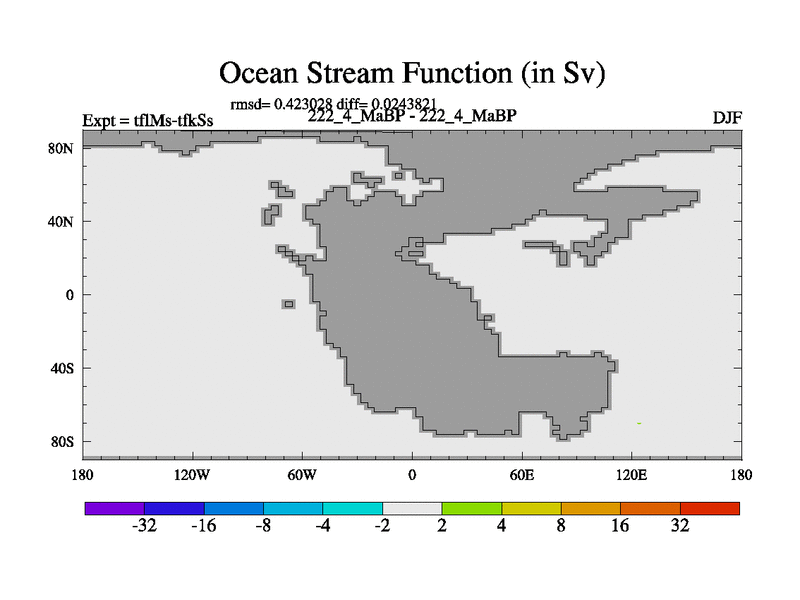 Ocean Stream Function (in Sv)

rmsd= 0.423028 diff= 0.0243821

Expt = tflMs-tfkSs

222_4_MaBP - 222_4_MaBP

DJF

80N
40N
0
40S
80S

180 120W 60W 0 60E 120E 180

-32 -16 -8 -4 -2 2 4 8 16 32